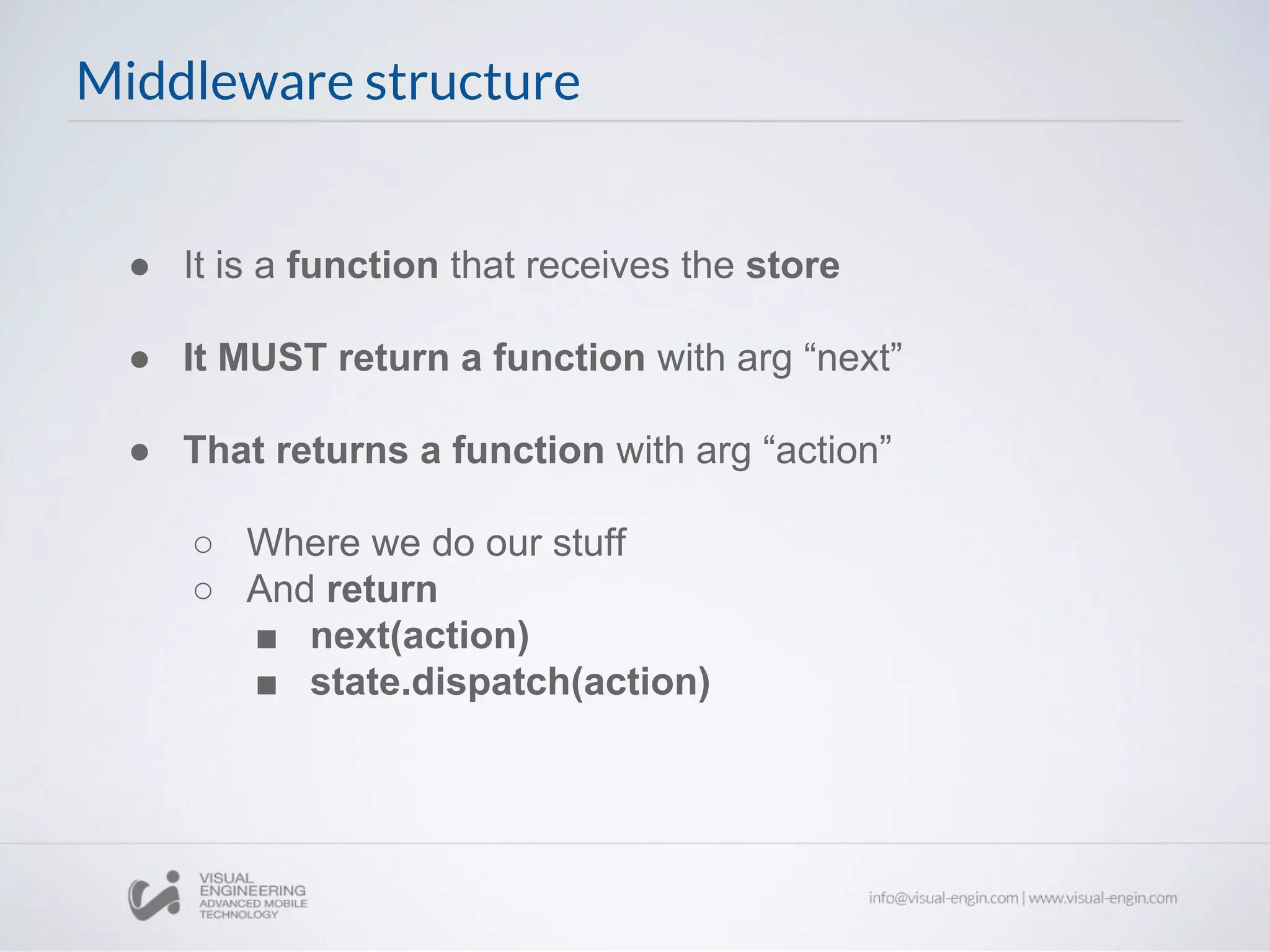 Middleware structure

● It is a function that receives the store

● It MUST return a function with arg “next”

● That returns a function with arg “action”

○ Where we do our stuff
○ And return
■ next(action)
■ state.dispatch(action)

VISUAL ENGINEERING ADVANCED MOBILE TECHNOLOGY

info@visual-engin.com | www.visual-engin.com